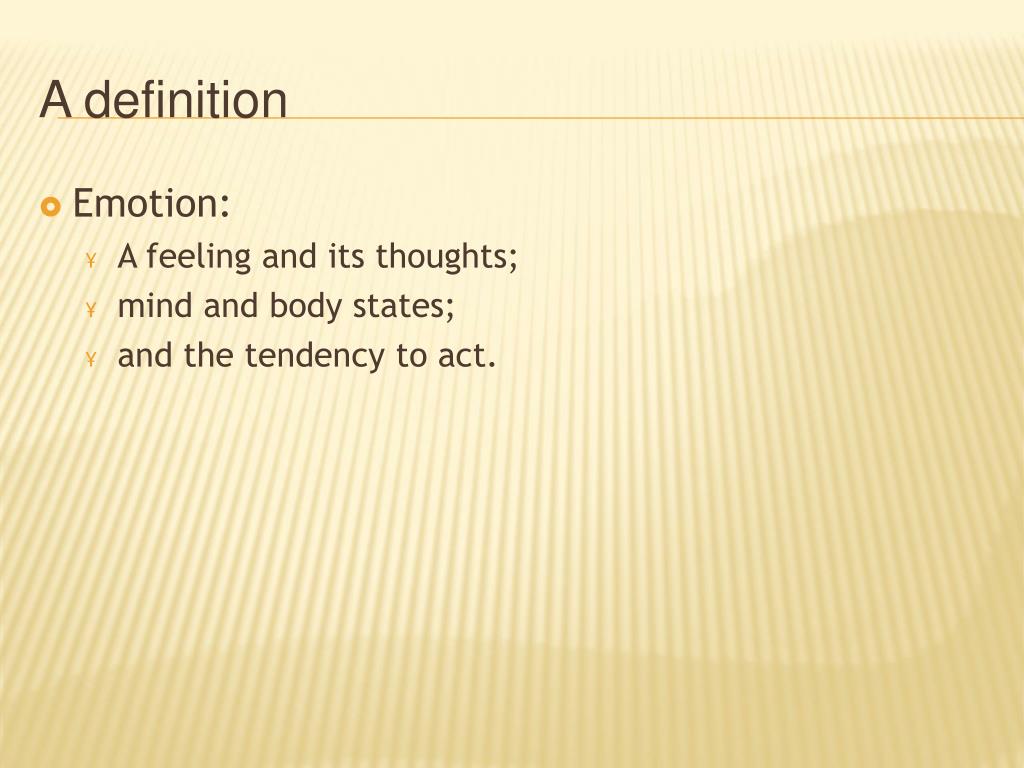 A definition

Emotion:

¥ A feeling and its thoughts;
¥ mind and body states;
¥ and the tendency to act.